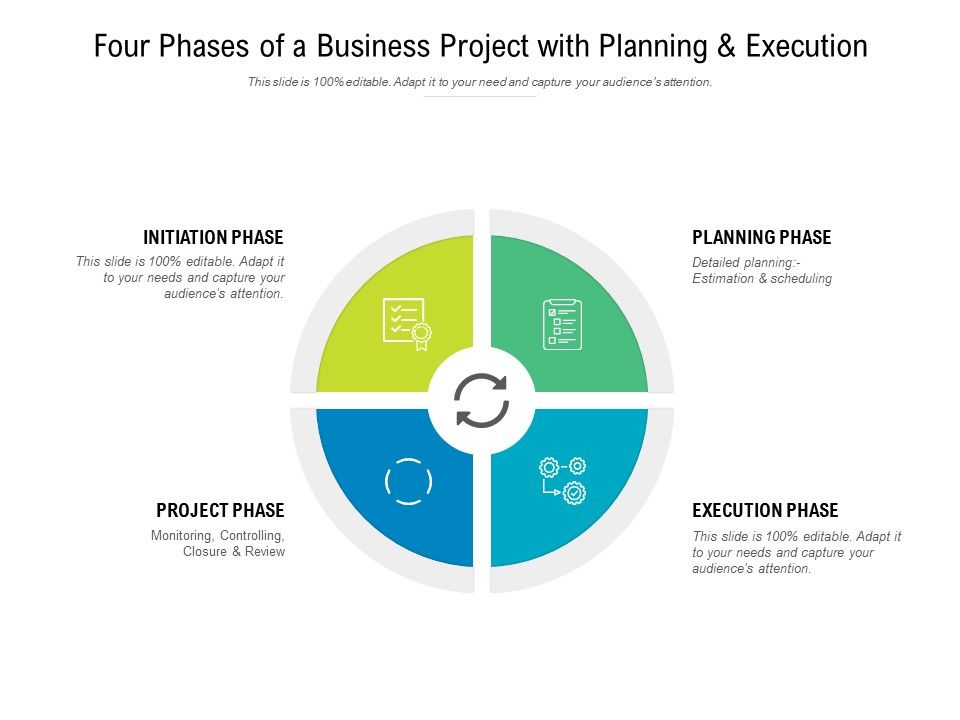 Four Phases of a Business Project with Planning & Execution

This slide is 100% editable. Adapt it to your need and capture your audience's attention.

INITIATION PHASE

This slide is 100% editable. Adapt it to your needs and capture your audience's attention.

PLANNING PHASE

Detailed planning:- Estimation & scheduling

PROJECT PHASE

Monitoring, Controlling, Closure & Review

EXECUTION PHASE

This slide is 100% editable. Adapt it to your needs and capture your audience's attention.